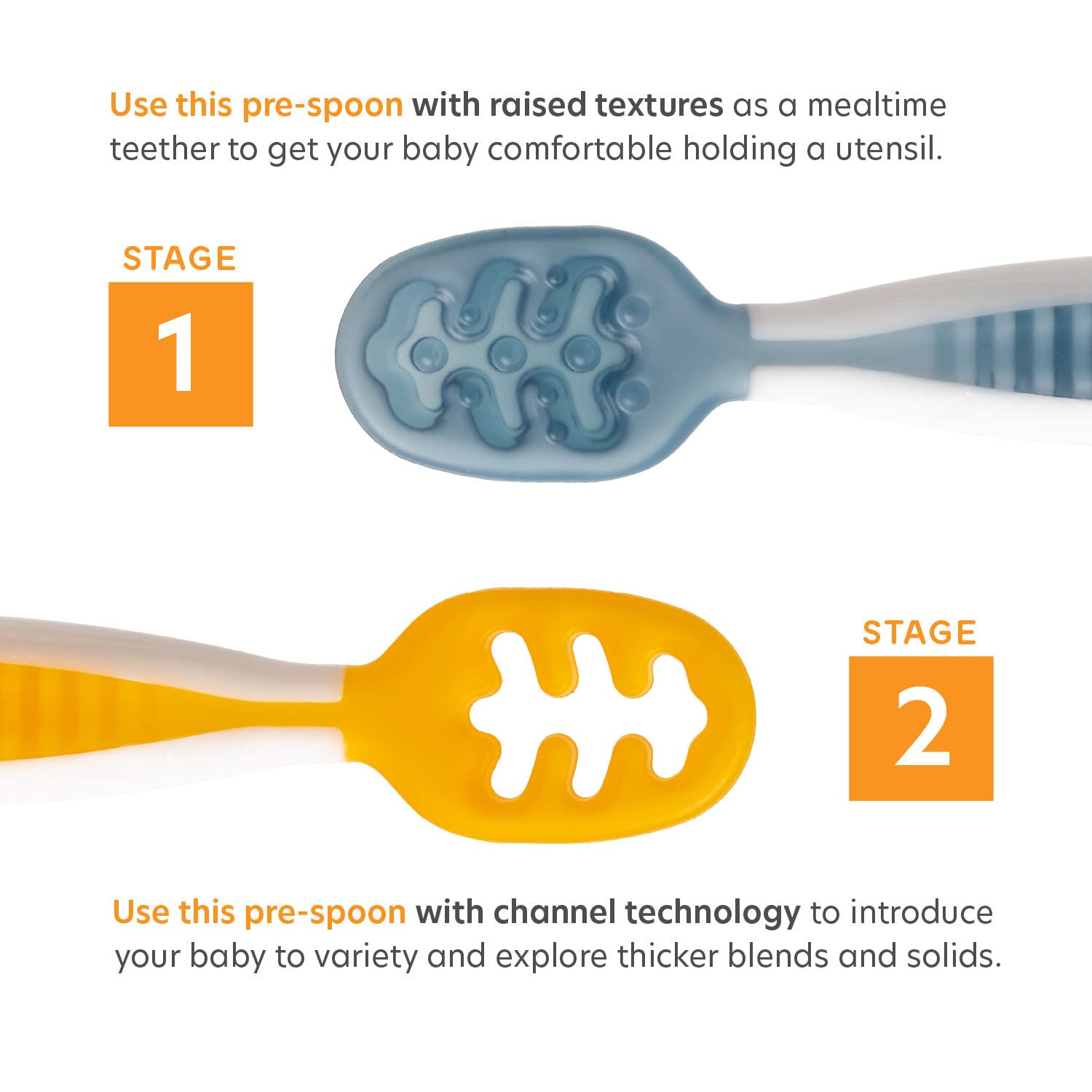 Use this pre-spoon with raised textures as a mealtime teether to get your baby comfortable holding a utensil.

STAGE
1

STAGE
2

Use this pre-spoon with channel technology to introduce your baby to variety and explore thicker blends and solids.